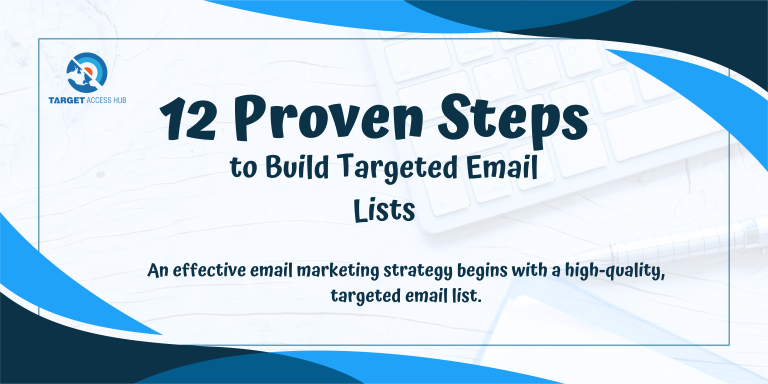 TARGET ACCESS HUB

12 Proven Steps
to Build Targeted Email Lists

An effective email marketing strategy begins with a high-quality, targeted email list.